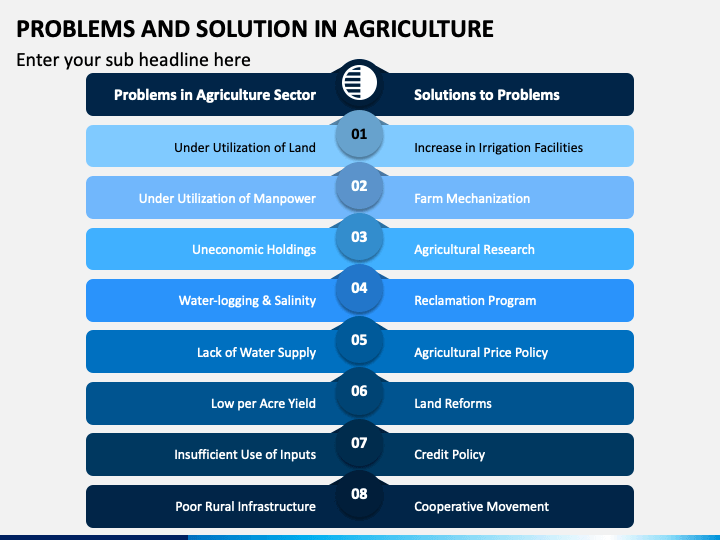 PROBLEMS AND SOLUTION IN AGRICULTURE

Enter your sub headline here

| Problems in Agriculture Sector | | Solutions to Problems |
|---|---|---|
| Under Utilization of Land | 01 | Increase in Irrigation Facilities |
| Under Utilization of Manpower | 02 | Farm Mechanization |
| Uneconomic Holdings | 03 | Agricultural Research |
| Water-logging & Salinity | 04 | Reclamation Program |
| Lack of Water Supply | 05 | Agricultural Price Policy |
| Low per Acre Yield | 06 | Land Reforms |
| Insufficient Use of Inputs | 07 | Credit Policy |
| Poor Rural Infrastructure | 08 | Cooperative Movement |